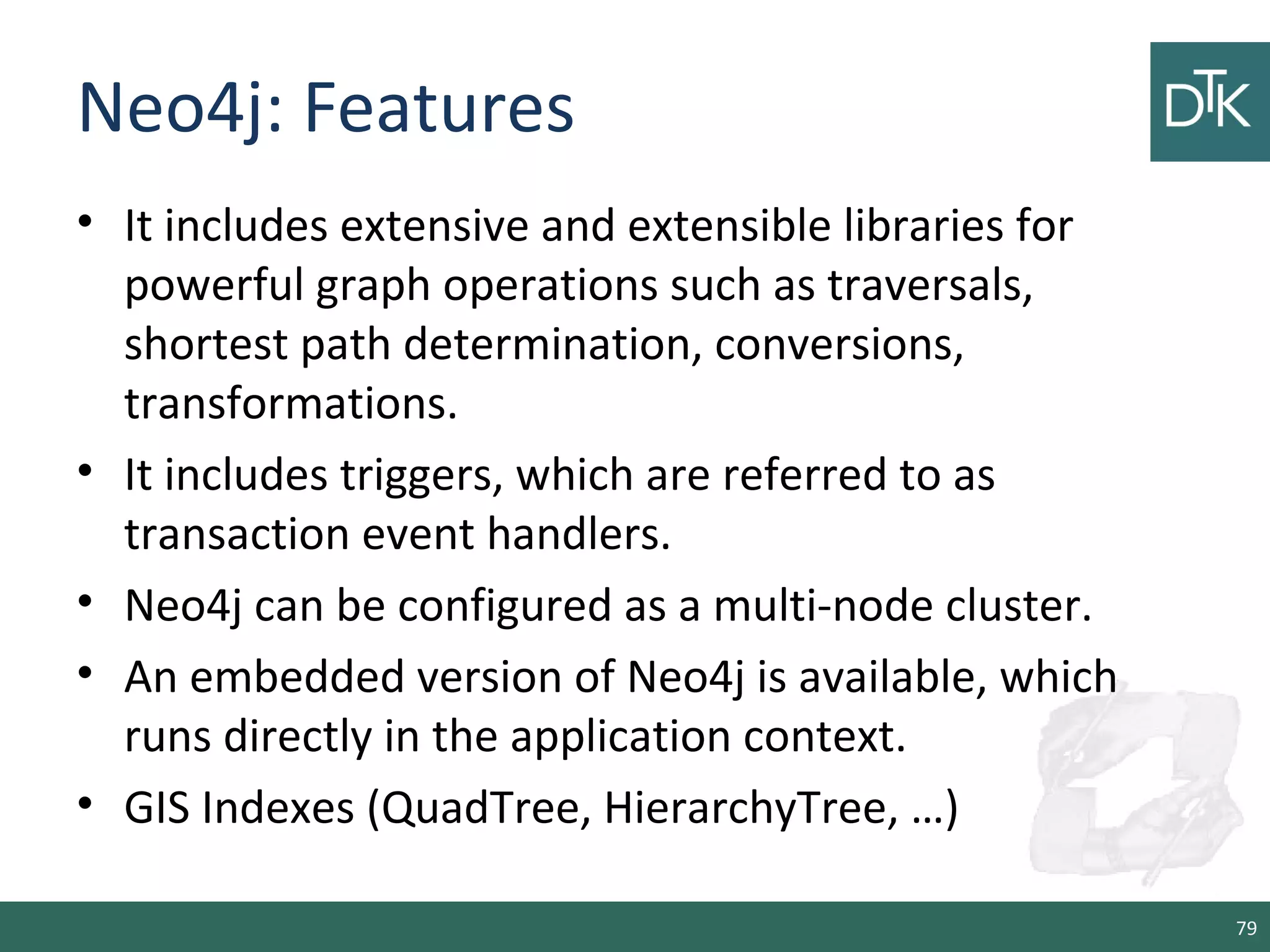 Neo4j: Features

DTK

• It includes extensive and extensible libraries for powerful graph operations such as traversals, shortest path determination, conversions, transformations.

• It includes triggers, which are referred to as transaction event handlers.

• Neo4j can be configured as a multi-node cluster.

• An embedded version of Neo4j is available, which runs directly in the application context.

• GIS Indexes (QuadTree, HierarchyTree, …)

79